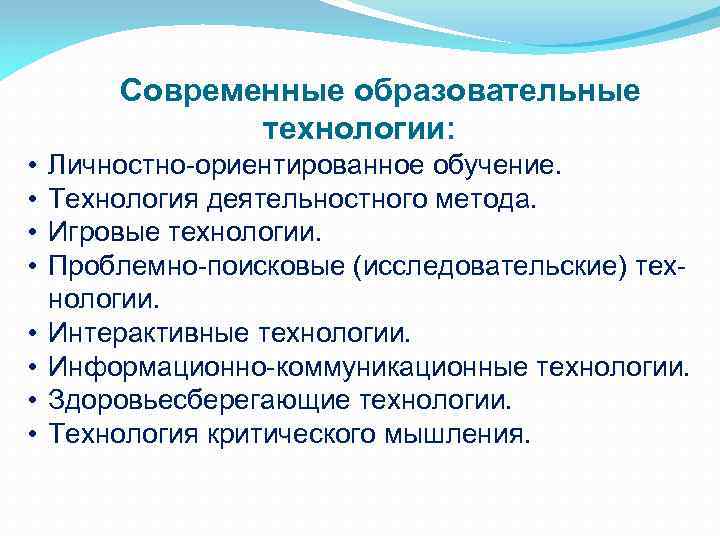 Современные образовательные технологии:

• Личностно-ориентированное обучение.
• Технология деятельностного метода.
• Игровые технологии.
• Проблемно-поисковые (исследовательские) технологии.
• Интерактивные технологии.
• Информационно-коммуникационные технологии.
• Здоровьесберегающие технологии.
• Технология критического мышления.